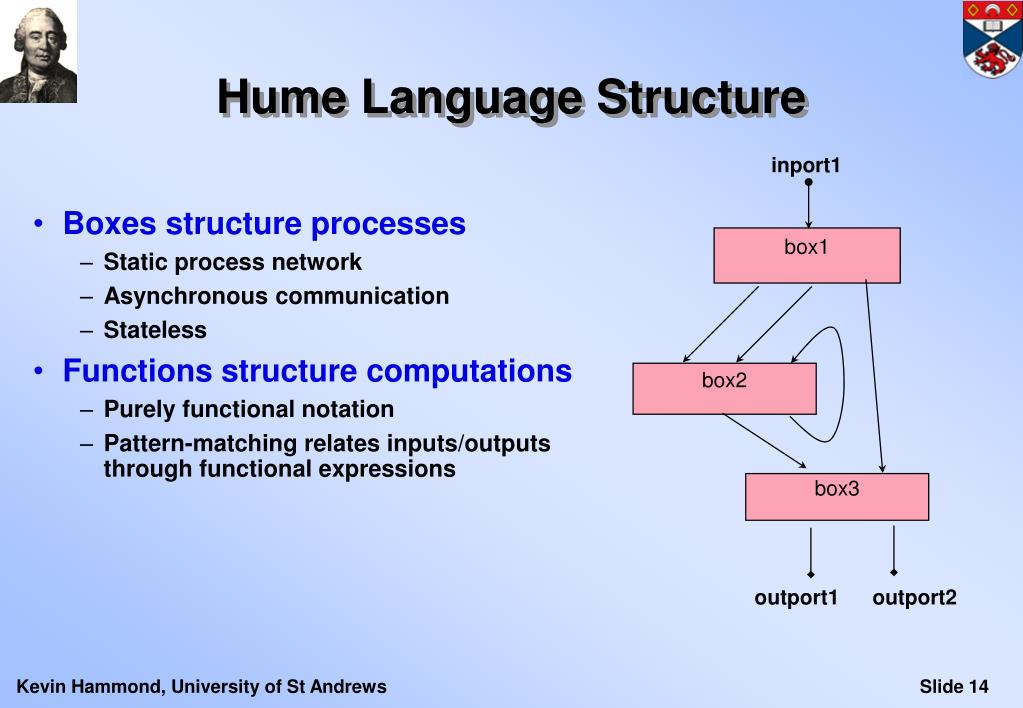 Hume Language Structure

• Boxes structure processes
– Static process network
– Asynchronous communication
– Stateless
• Functions structure computations
– Purely functional notation
– Pattern-matching relates inputs/outputs through functional expressions

inport1
box1
box2
box3
outport1
outport2

Kevin Hammond, University of St Andrews
Slide 14